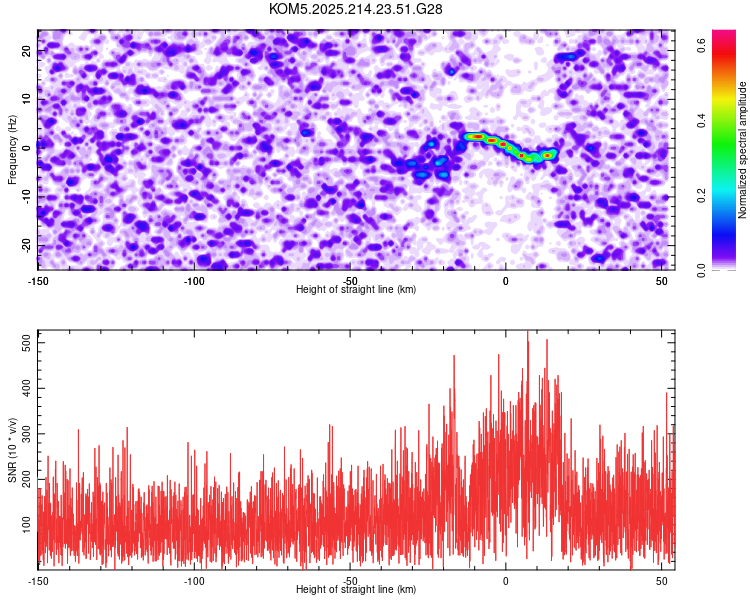 KOM5.2025.214.23.51.G28

Frequency (Hz)
20
10
0
-10
-20
-150
-100
-50
0
50
Height of straight line (km)

Normalized spectral amplitude
0.0
0.2
0.4
0.6

SNR (10 * v/v)
500
400
300
200
100
-150
-100
-50
0
50
Height of straight line (km)